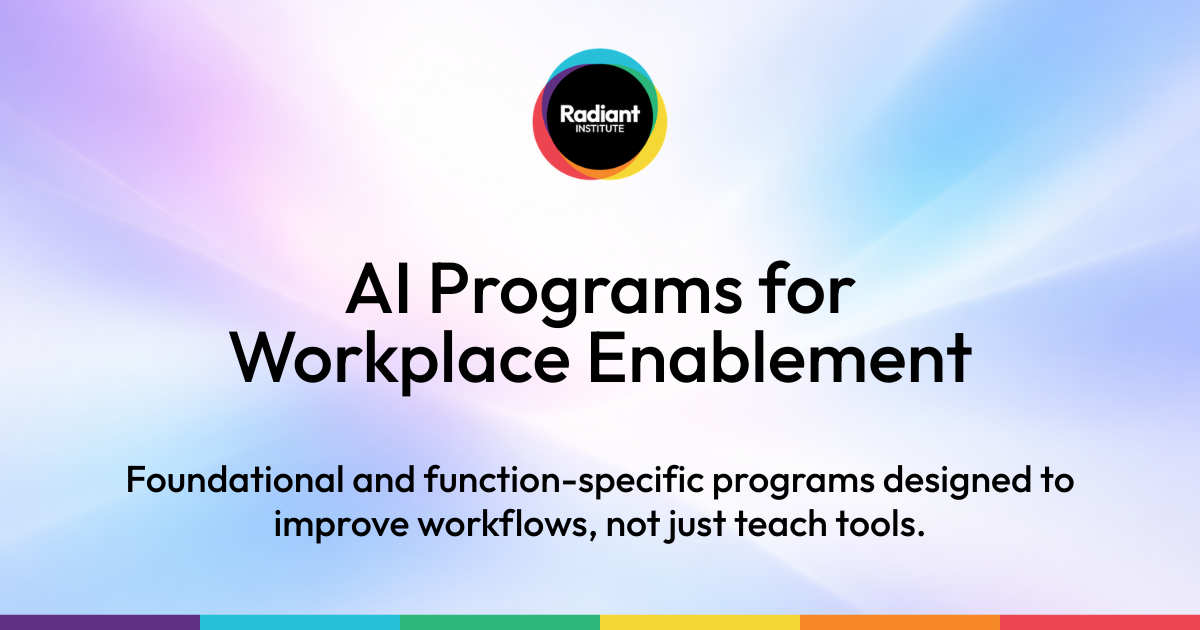 Radiant
INSTITUTE

AI Programs for Workplace Enablement

Foundational and function-specific programs designed to improve workflows, not just teach tools.